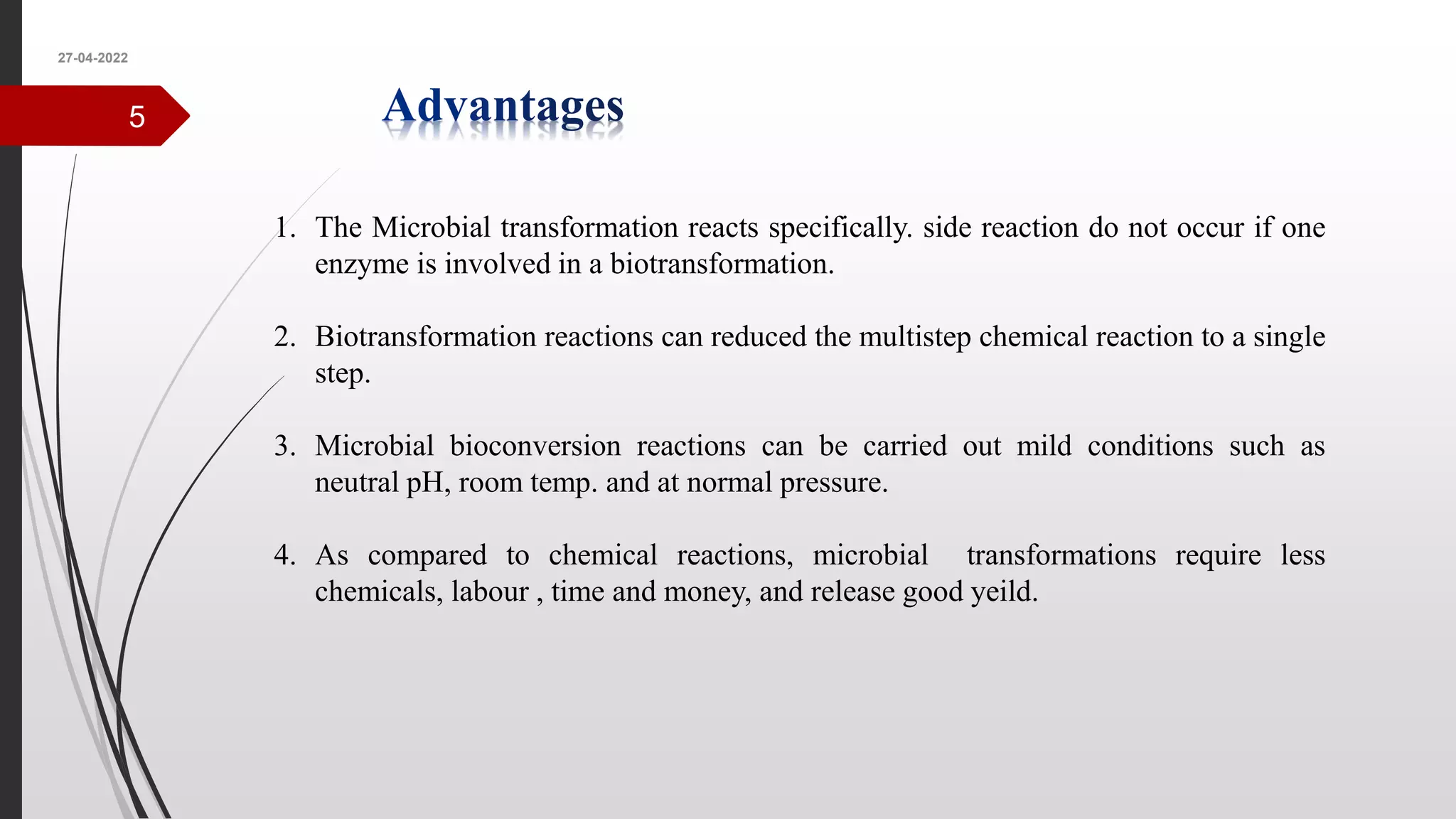 27-04-2022

5

Advantages

1. The Microbial transformation reacts specifically. side reaction do not occur if one enzyme is involved in a biotransformation.

2. Biotransformation reactions can reduced the multistep chemical reaction to a single step.

3. Microbial bioconversion reactions can be carried out mild conditions such as neutral pH, room temp. and at normal pressure.

4. As compared to chemical reactions, microbial transformations require less chemicals, labour , time and money, and release good yeild.